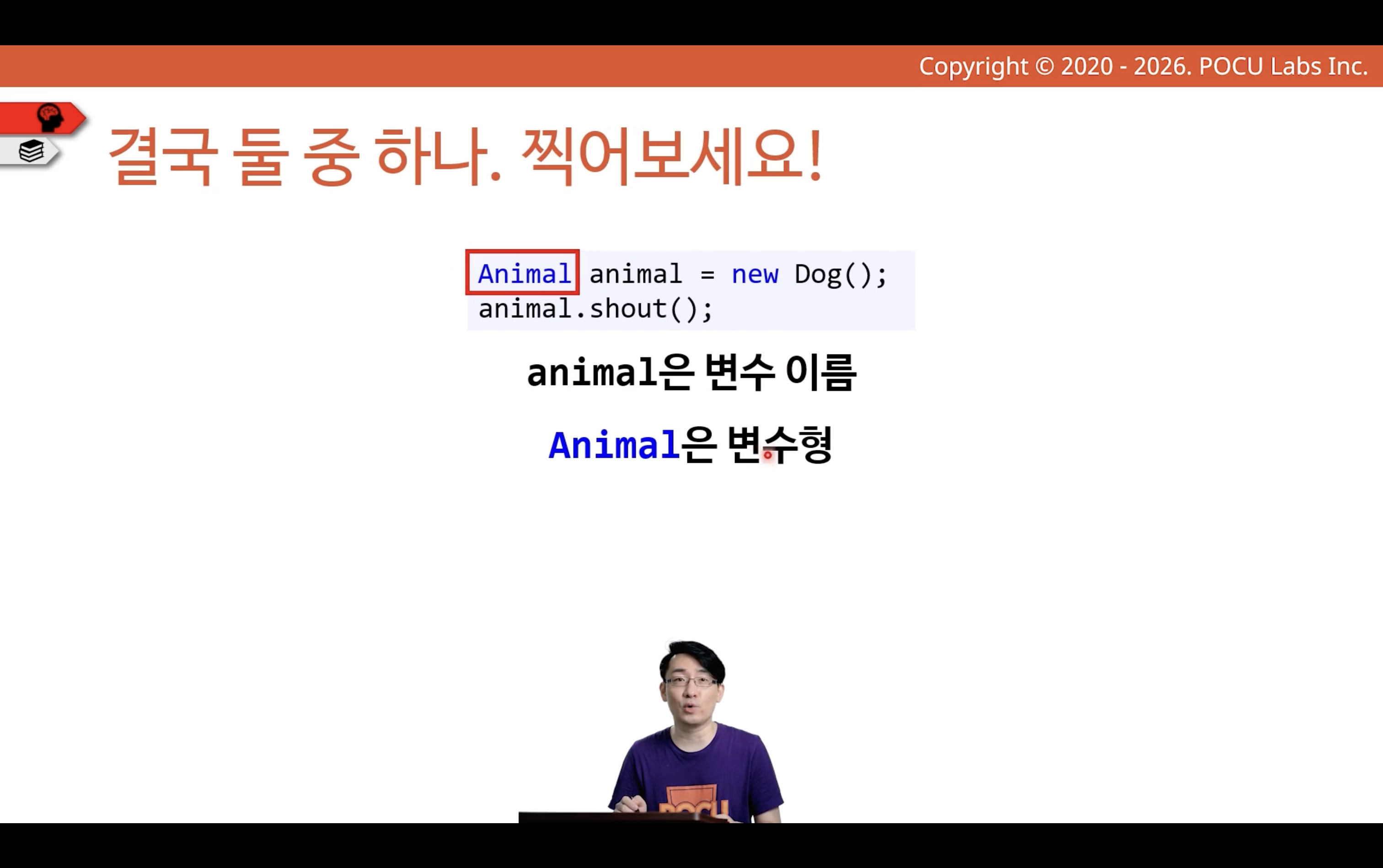 Copyright © 2020 - 2026. POCU Labs Inc.

결국 둘 중 하나. 찍어보세요!

Animal animal = new Dog();
animal.shout();

animal은 변수 이름

Animal은 변수형

POCU